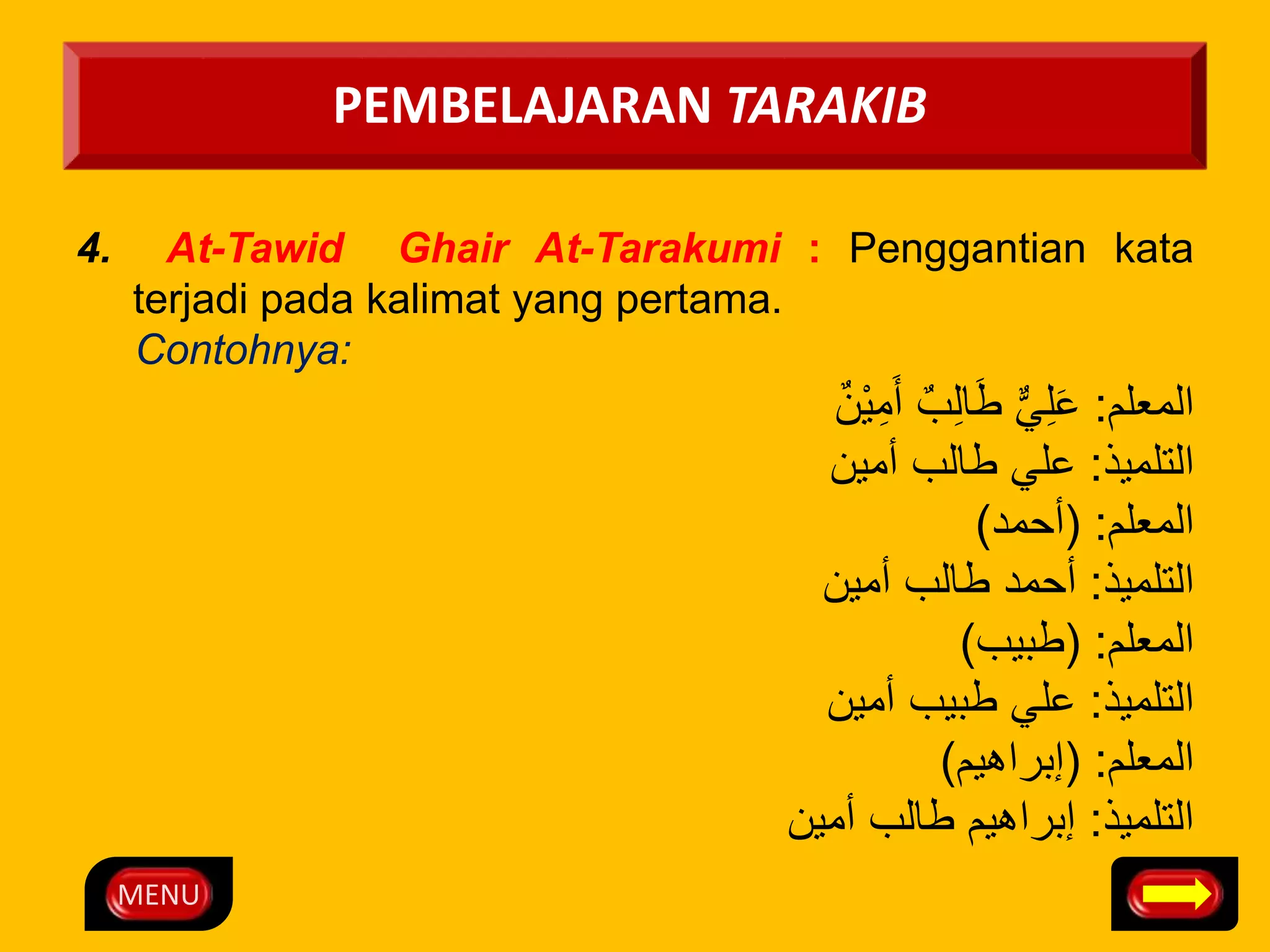 PEMBELAJARAN TARAKIB

4. At-Tawid Ghair At-Tarakumi : Penggantian kata terjadi pada kalimat yang pertama.
Contohnya:

المعلم: عَلِيٌّ طَالِبٌ أَمِيْنٌ
التلميذ: علي طالب أمين
المعلم: (أحمد)
التلميذ: أحمد طالب أمين
المعلم: (طبيب)
التلميذ: علي طبيب أمين
المعلم: (إبراهيم)
التلميذ: إبراهيم طالب أمين

MENU